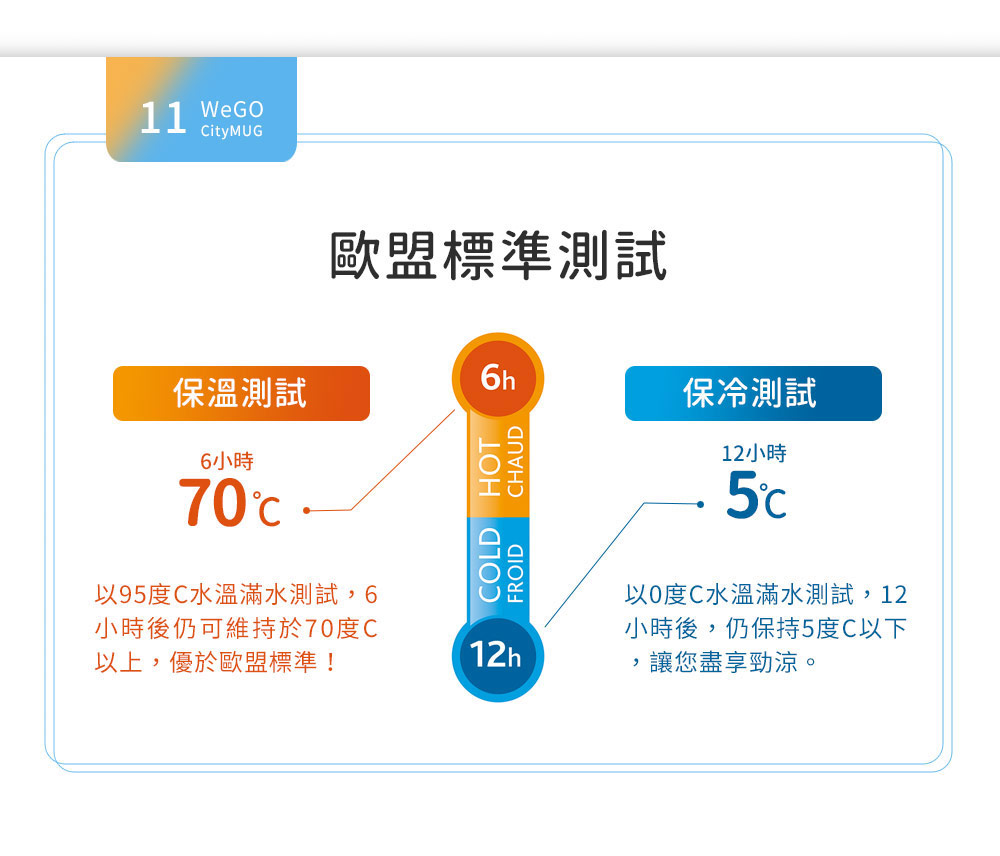 11 WeGO
CityMUG

歐盟標準測試

保溫測試

6小時
70℃

以95度C水溫滿水測試，6小時後仍可維持於70度C以上，優於歐盟標準！

6h

HOT
CHAUD

COLD
FROID

12h

保冷測試

12小時
5℃

以0度C水溫滿水測試，12小時後，仍保持5度C以下，讓您盡享勁涼。